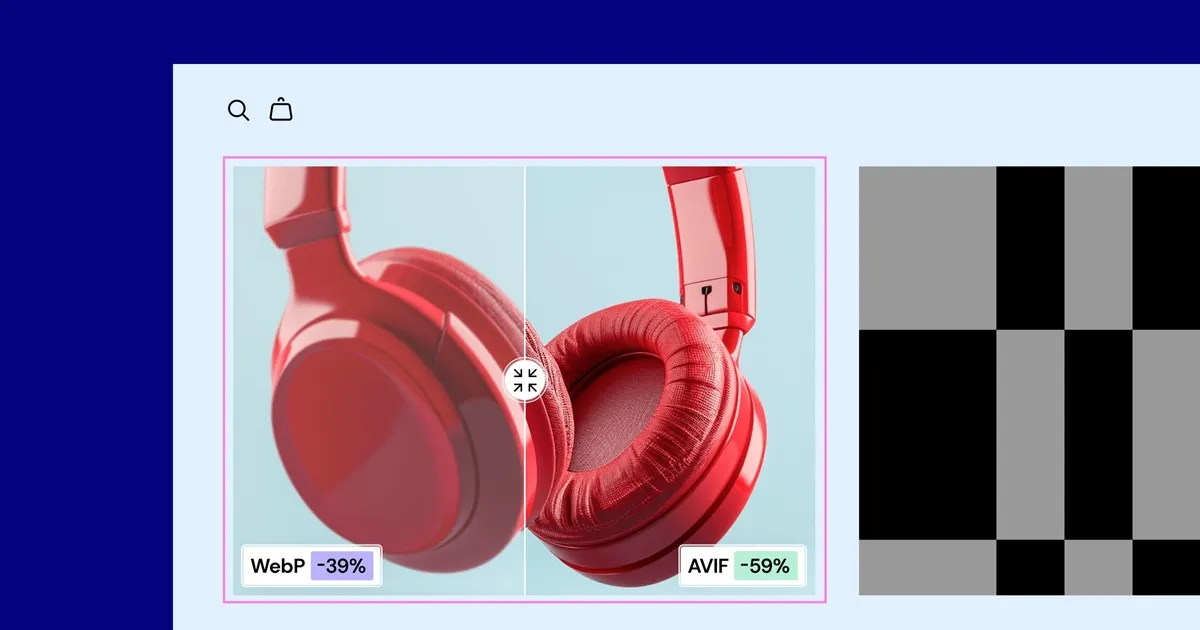 WebP -39%
AVIF -59%